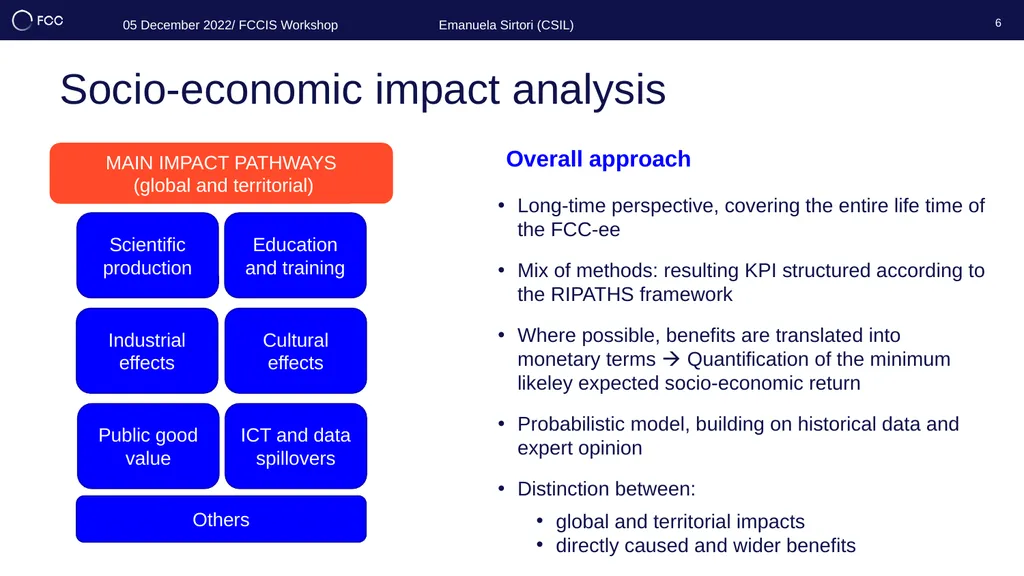 FCC 05 December 2022/ FCCIS Workshop Emanuela Sirtori (CSIL) 6

Socio-economic impact analysis

MAIN IMPACT PATHWAYS (global and territorial)

Scientific production

Education and training

Industrial effects

Cultural effects

Public good value

ICT and data spillovers

Others

Overall approach

• Long-time perspective, covering the entire life time of the FCC-ee

• Mix of methods: resulting KPI structured according to the RIPATHS framework

• Where possible, benefits are translated into monetary terms → Quantification of the minimum likeley expected socio-economic return

• Probabilistic model, building on historical data and expert opinion

• Distinction between:

• global and territorial impacts
• directly caused and wider benefits